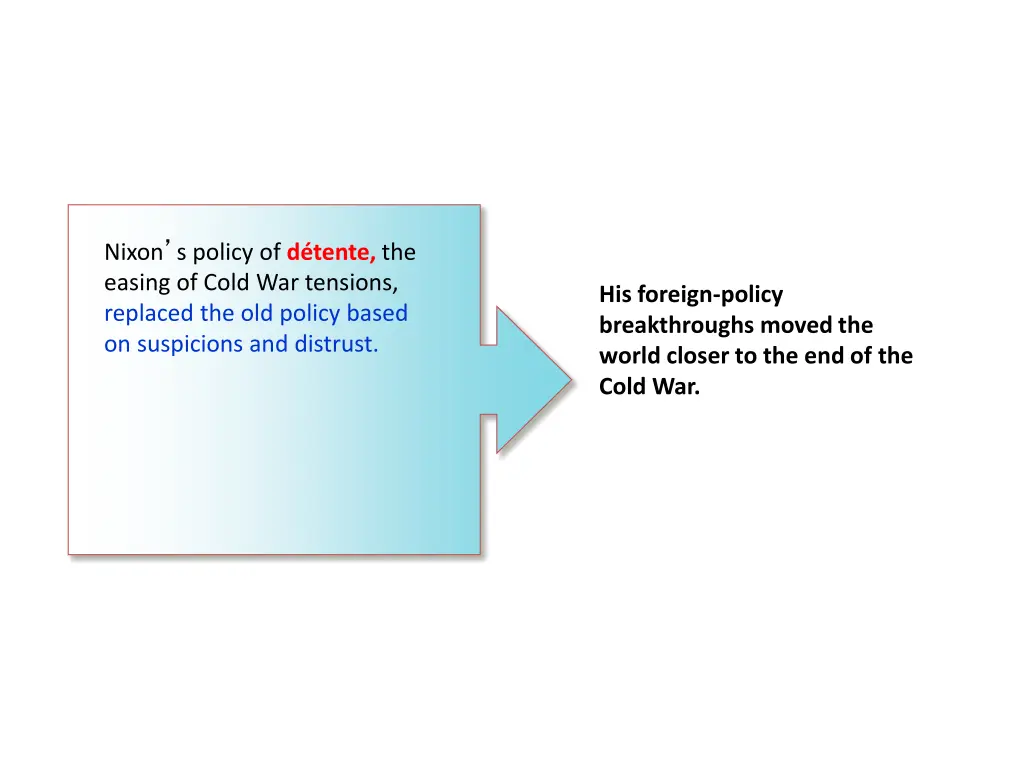 Nixon's policy of détente, the easing of Cold War tensions, replaced the old policy based on suspicions and distrust.

His foreign-policy breakthroughs moved the world closer to the end of the Cold War.